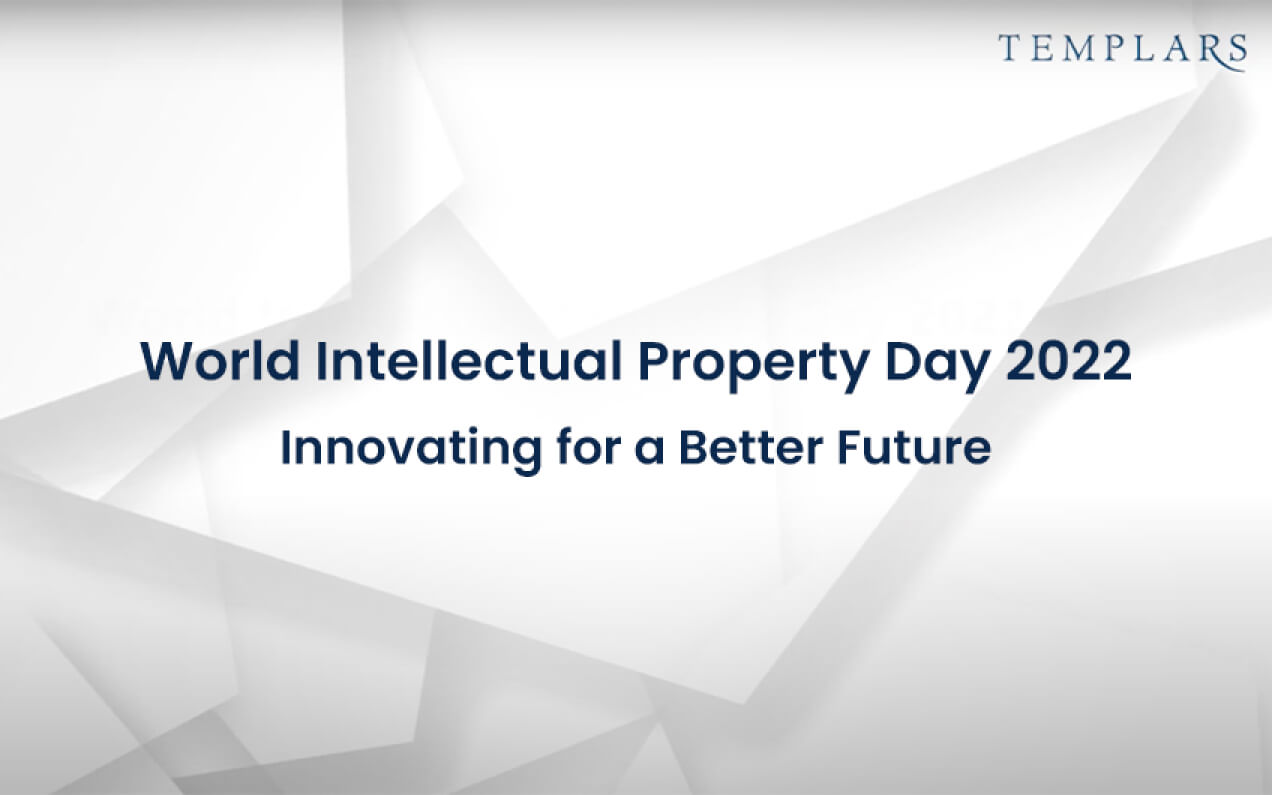 TEMPLARS

World Intellectual Property Day 2022

Innovating for a Better Future